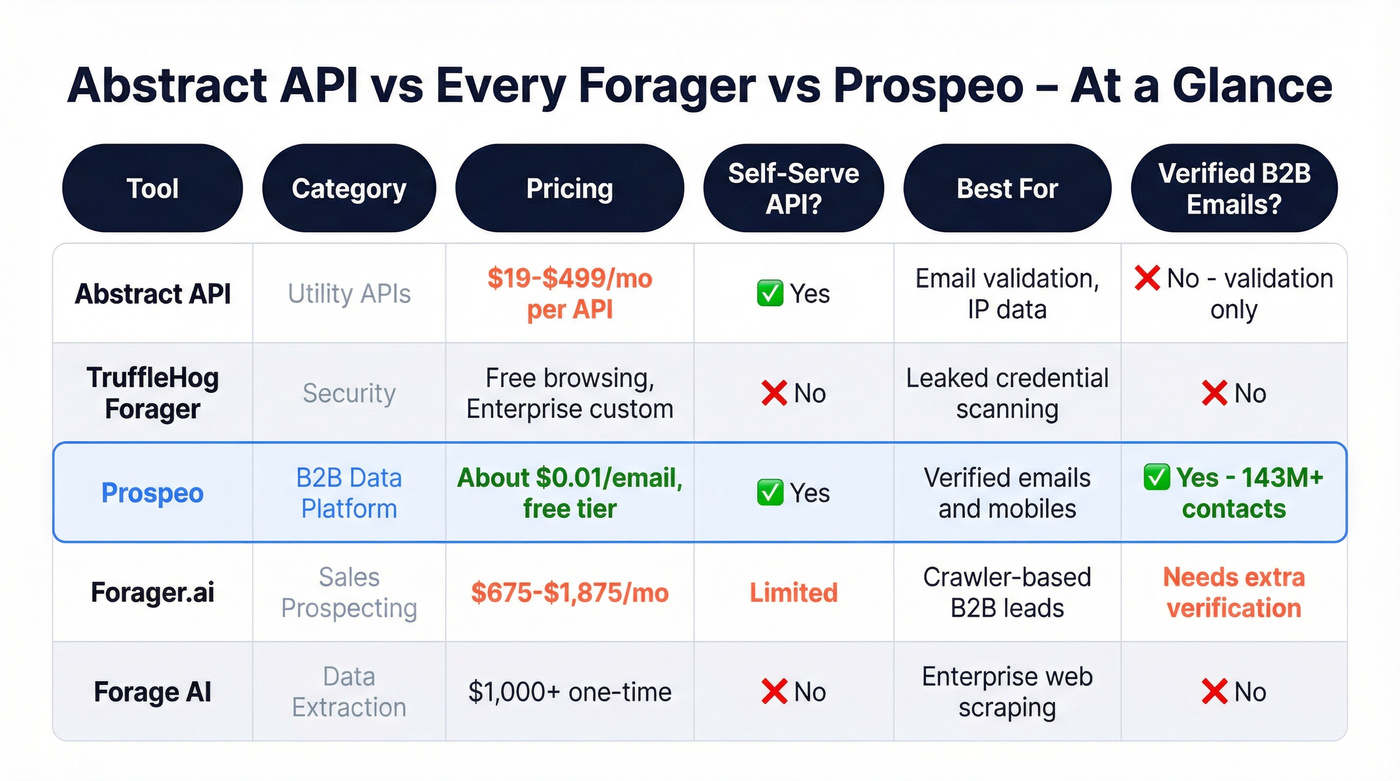 Abstract API vs Every Forager vs Prospeo – At a Glance

| Tool | Category | Pricing | Self-Serve API? | Best For | Verified B2B Emails? |
|---|---|---|---|---|---|
| Abstract API | Utility APIs | \$19-\$499/mo per API | ✅ Yes | Email validation, IP data | ❌ No - validation only |
| TruffleHog Forager | Security | Free browsing, Enterprise custom | ❌ No | Leaked credential scanning | ❌ No |
| Prospeo | B2B Data Platform | About \$0.01/email, free tier | ✅ Yes | Verified emails and mobiles | ✅ Yes - 143M+ contacts |
| Forager.ai | Sales Prospecting | \$675-\$1,875/mo | Limited | Crawler-based B2B leads | Needs extra verification |
| Forage AI | Data Extraction | \$1,000+ one-time | ❌ No | Enterprise web scraping | ❌ No |